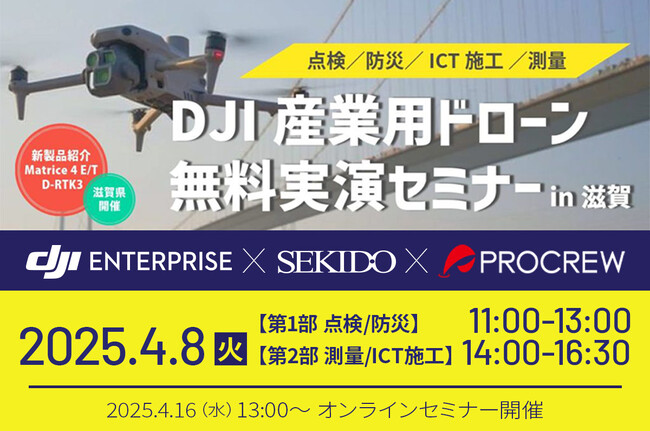 点検／防災／ ICT 施工 ／測量

DJI 産業用ドローン
無料実演セミナー in 滋賀

新製品紹介
Matrice 4 E/T
D-RTK3

滋賀県
開催

dji ENTERPRISE × SEKIDO × PROCREW

2025.4.8 火

【第1部 点検/防災】 11:00-13:00
【第2部 測量/ICT施工】 14:00-16:30

2025.4.16（水）13:00～ オンラインセミナー開催